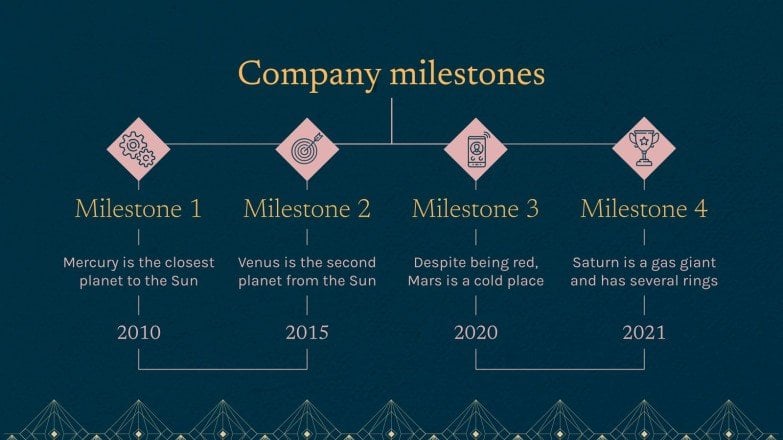 Company milestones

Milestone 1

Mercury is the closest planet to the Sun

2010

Milestone 2

Venus is the second planet from the Sun

2015

Milestone 3

Despite being red, Mars is a cold place

2020

Milestone 4

Saturn is a gas giant and has several rings

2021